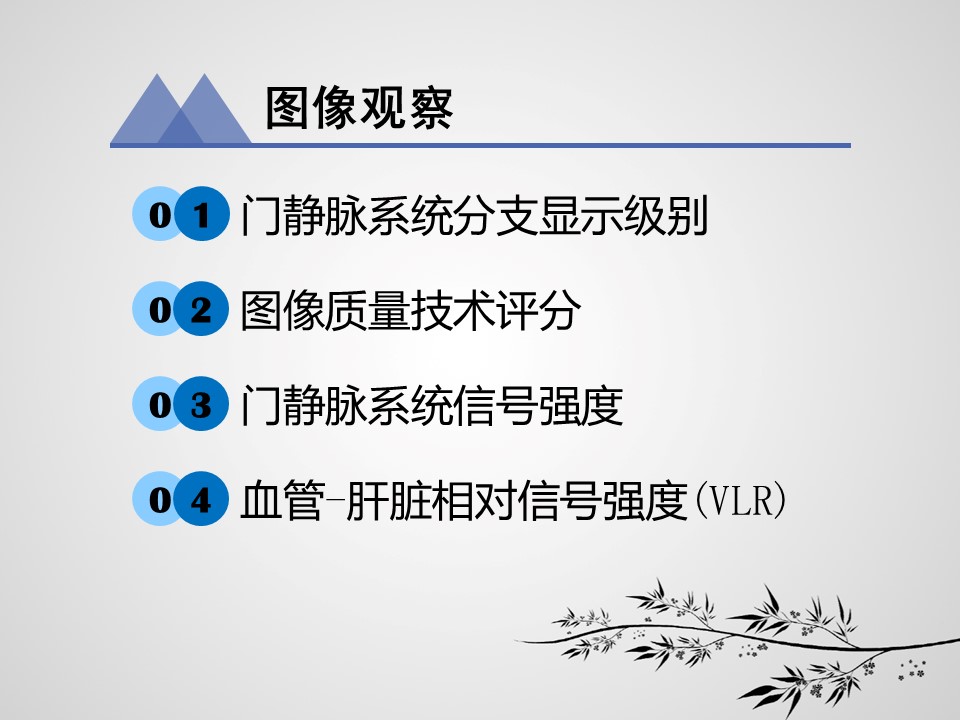 图像观察

01 门静脉系统分支显示级别

02 图像质量技术评分

03 门静脉系统信号强度

04 血管-肝脏相对信号强度(VLR)